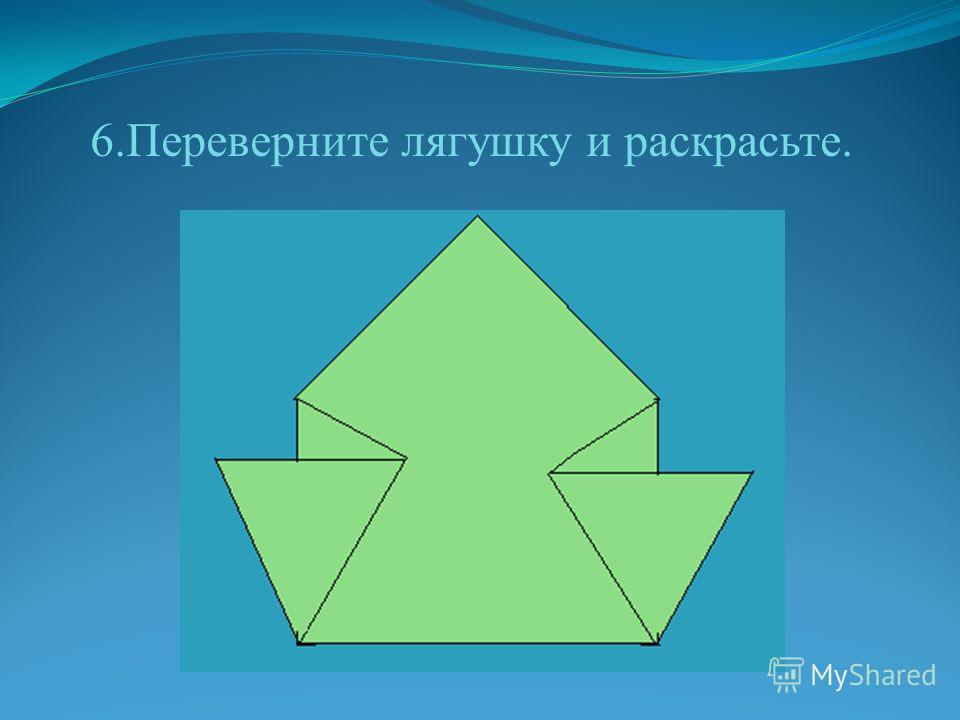 6.Переверните лягушку и раскрасьте.

MyShared